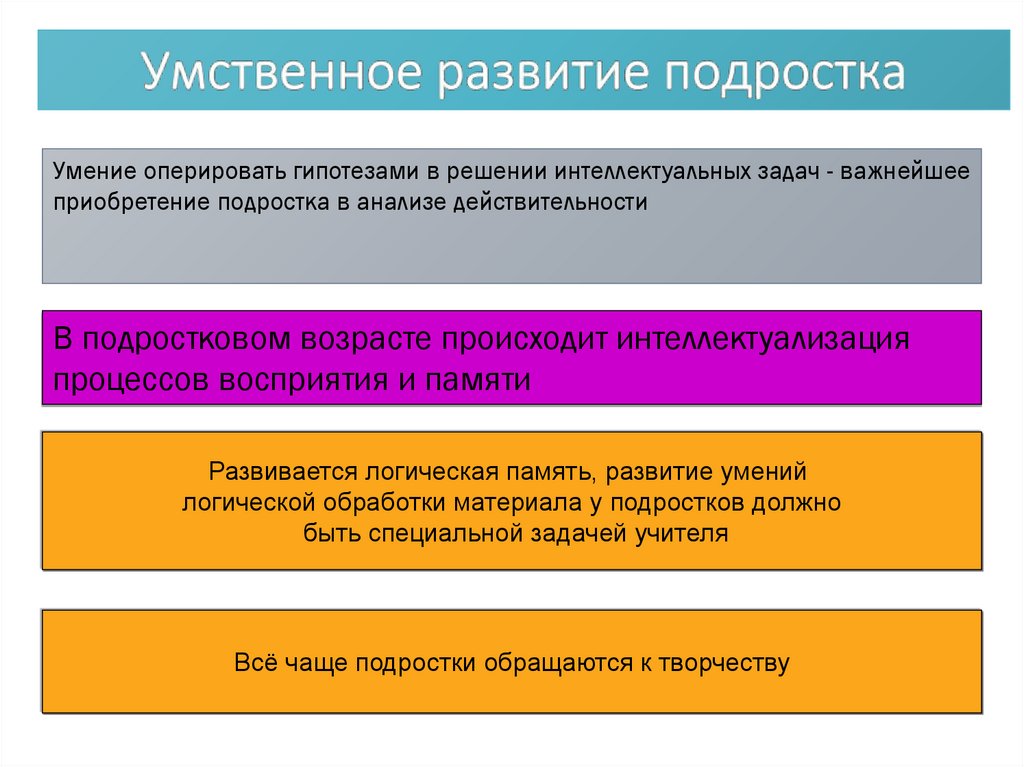 Умственное развитие подростка

Умение оперировать гипотезами в решении интеллектуальных задач - важнейшее приобретение подростка в анализе действительности

В подростковом возрасте происходит интеллектуализация процессов восприятия и памяти

Развивается логическая память, развитие умений логической обработки материала у подростков должно быть специальной задачей учителя

Всё чаще подростки обращаются к творчеству